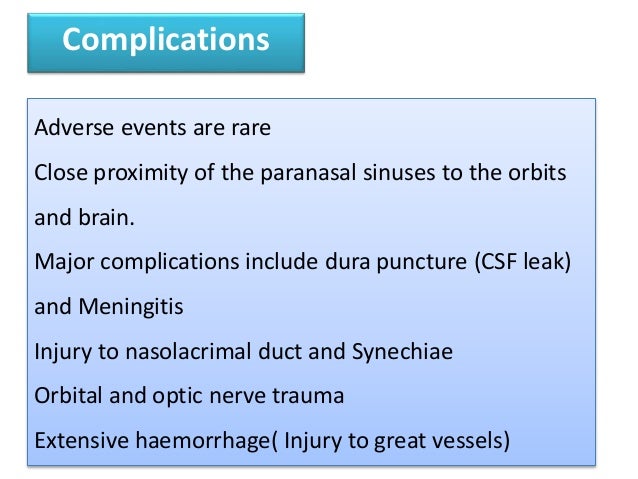 Complications

Adverse events are rare

Close proximity of the paranasal sinuses to the orbits and brain.

Major complications include dura puncture (CSF leak) and Meningitis

Injury to nasolacrimal duct and Synechiae

Orbital and optic nerve trauma

Extensive haemorrhage( Injury to great vessels)